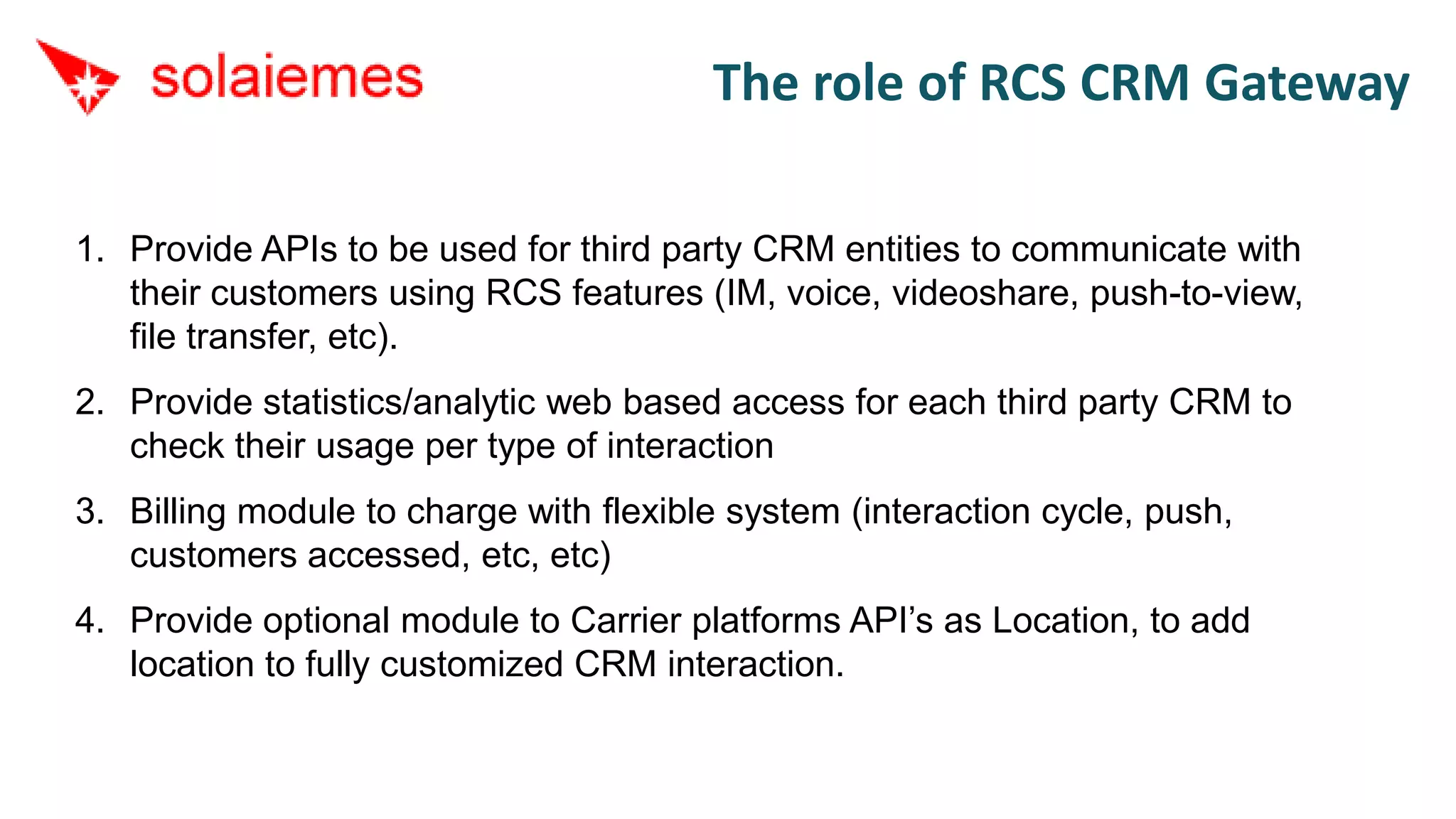 solaiemes

The role of RCS CRM Gateway

1. Provide APIs to be used for third party CRM entities to communicate with their customers using RCS features (IM, voice, videoshare, push-to-view, file transfer, etc).

2. Provide statistics/analytic web based access for each third party CRM to check their usage per type of interaction

3. Billing module to charge with flexible system (interaction cycle, push, customers accessed, etc, etc)

4. Provide optional module to Carrier platforms API's as Location, to add location to fully customized CRM interaction.